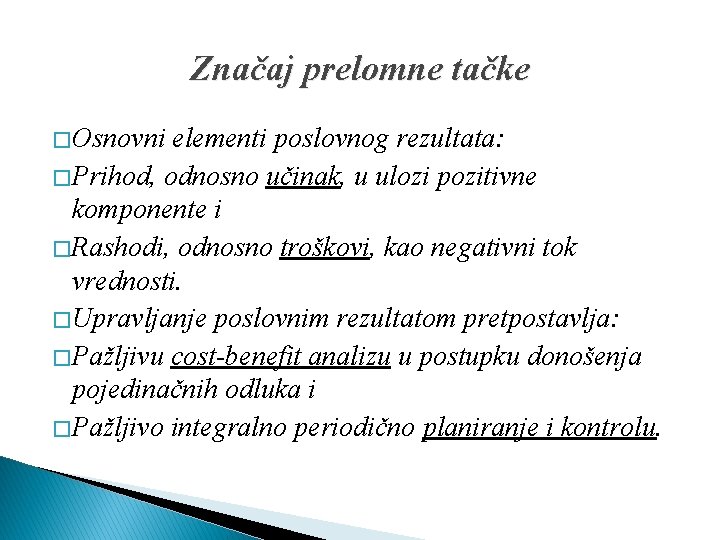 Značaj prelomne tačke

□Osnovni elementi poslovnog rezultata:

□Prihod, odnosno učinak, u ulozi pozitivne komponente i

□Rashodi, odnosno troškovi, kao negativni tok vrednosti.

□Upravljanje poslovnim rezultatom pretpostavlja:

□Pažljivu cost-benefit analizu u postupku donošenja pojedinačnih odluka i

□Pažljivo integralno periodično planiranje i kontrolu.